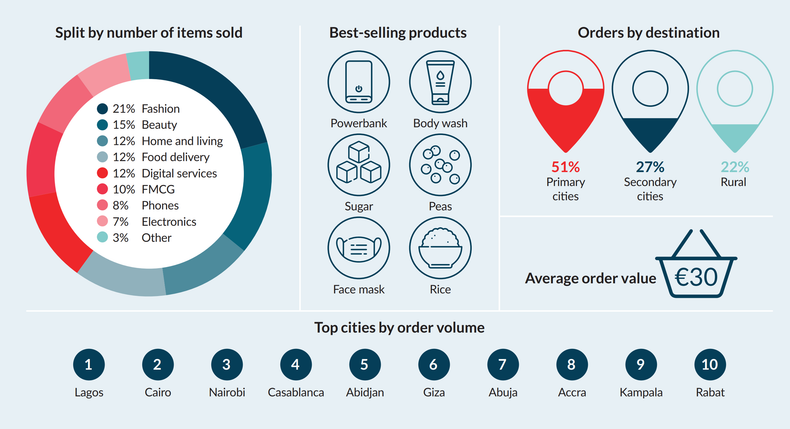 Split by number of items sold

21% Fashion
15% Beauty
12% Home and living
12% Food delivery
12% Digital services
10% FMCG
8% Phones
7% Electronics
3% Other

Best-selling products

Powerbank
Body wash
Sugar
Peas
Face mask
Rice

Orders by destination

51%
Primary cities

27%
Secondary cities

22%
Rural

Average order value €30

Top cities by order volume

1 Lagos
2 Cairo
3 Nairobi
4 Casablanca
5 Abidjan
6 Giza
7 Abuja
8 Accra
9 Kampala
10 Rabat